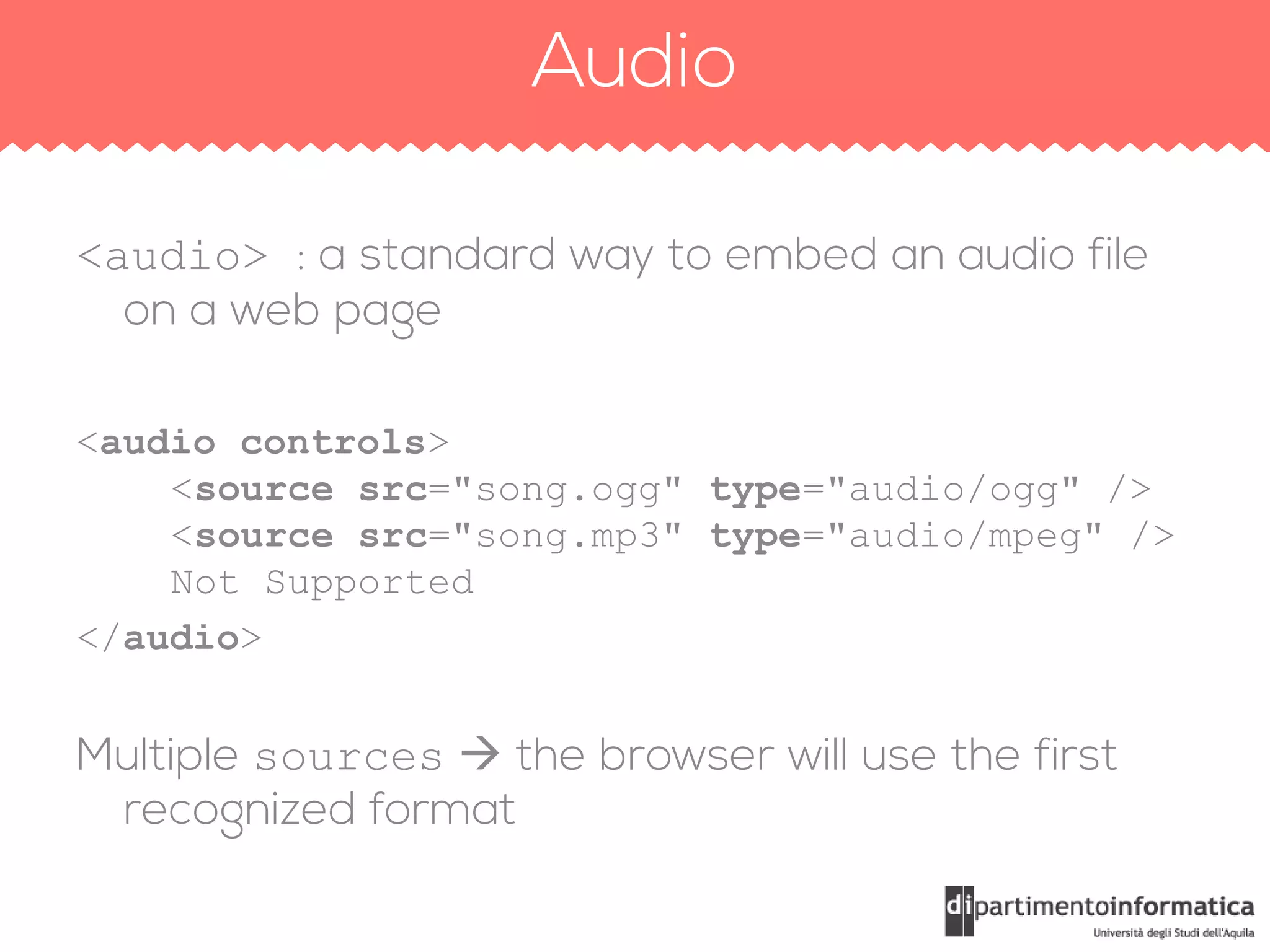 Audio

<audio> : a standard way to embed an audio file on a web page

<audio controls>
<source src="song.ogg" type="audio/ogg" />
<source src="song.mp3" type="audio/mpeg" />
Not Supported
</audio>

Multiple sources → the browser will use the first recognized format

dipartimentoinformatica
Università degli Studi dell'Aquila